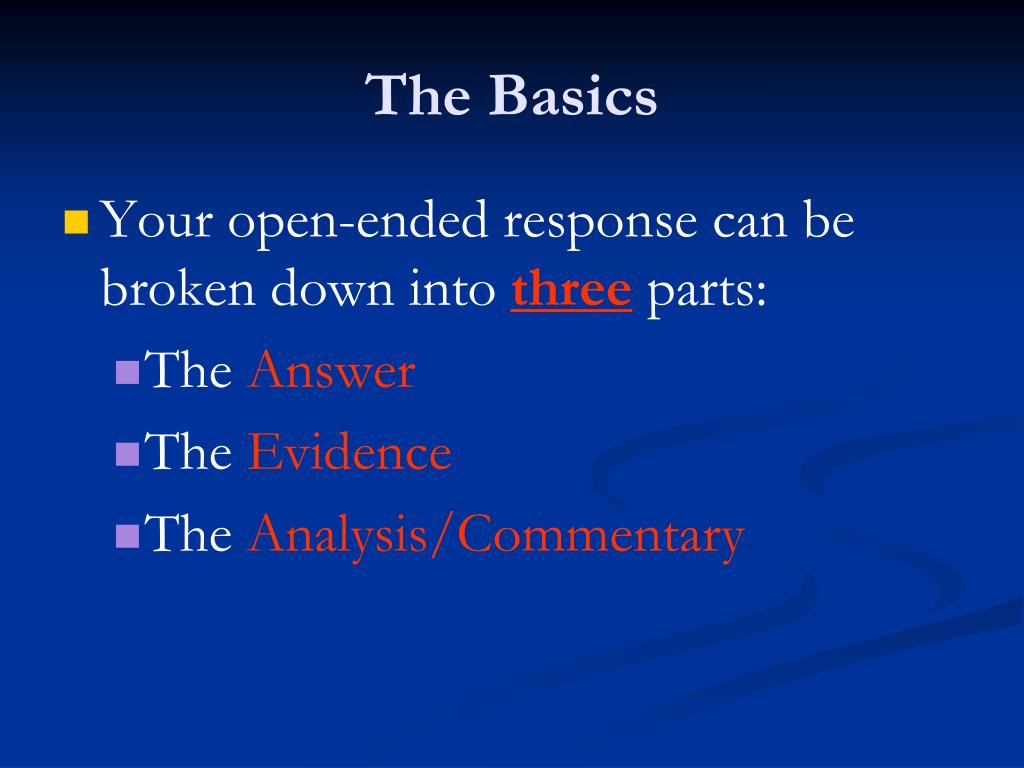 The Basics

Your open-ended response can be broken down into three parts:

The Answer

The Evidence

The Analysis/Commentary